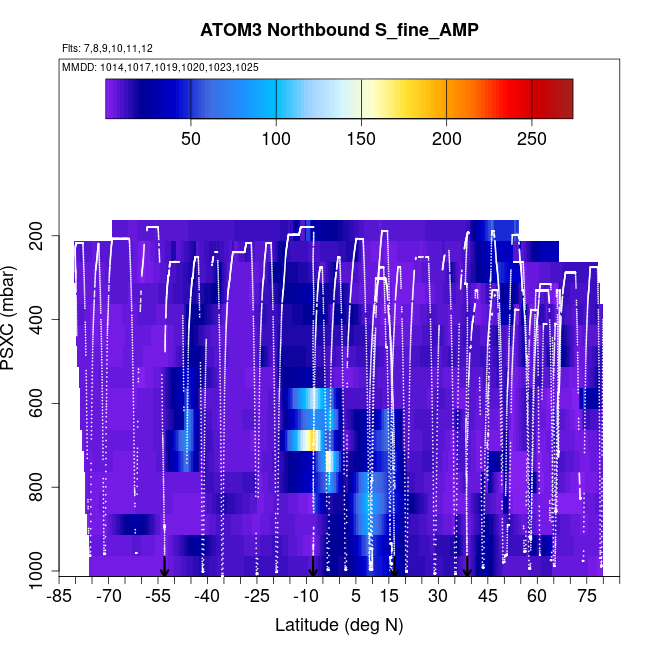 ATOM3 Northbound S_fine_AMP

Flts: 7,8,9,10,11,12

MMDD: 1014,1017,1019,1020,1023,1025

50 100 150 200 250

PSXC (mbar)

200
400
600
800
1000

-85 -70 -55 -40 -25 -10 5 15 30 45 60 75

Latitude (deg N)